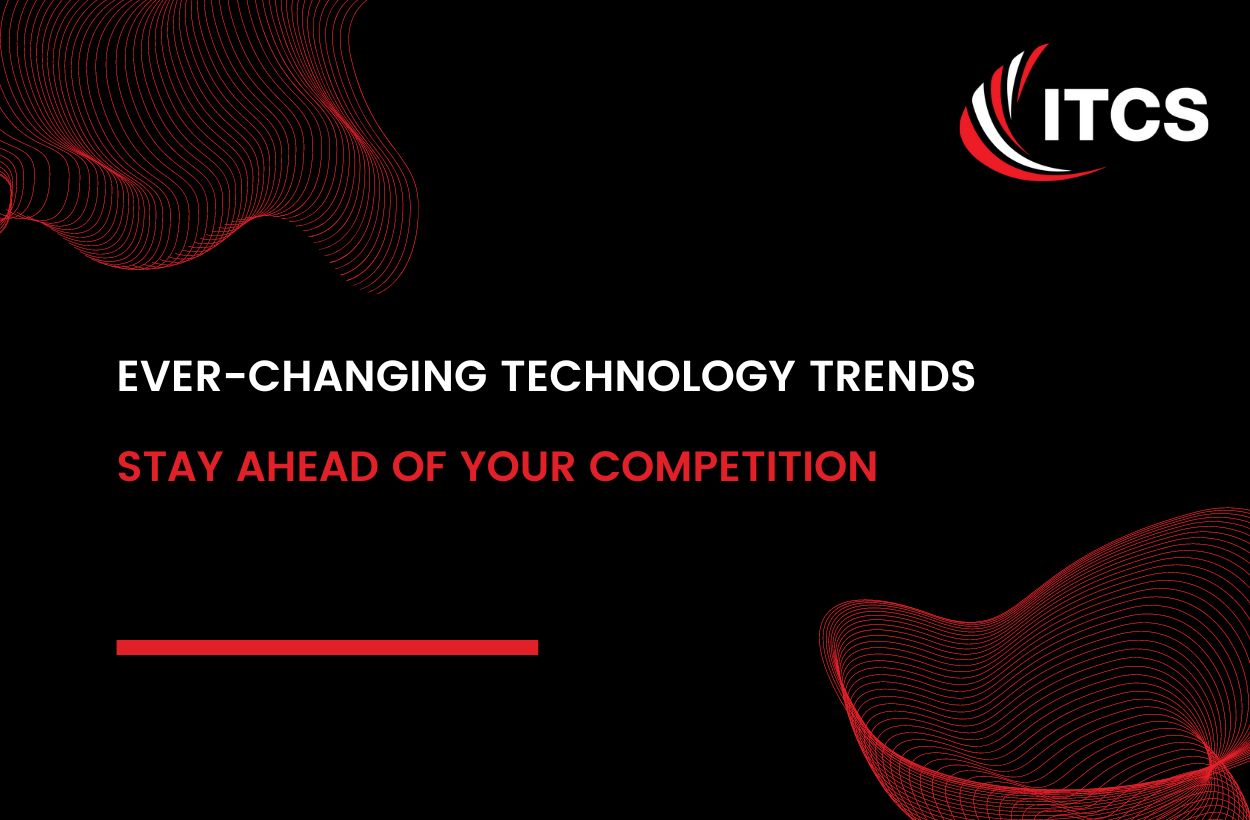 ITCS

EVER-CHANGING TECHNOLOGY TRENDS

STAY AHEAD OF YOUR COMPETITION